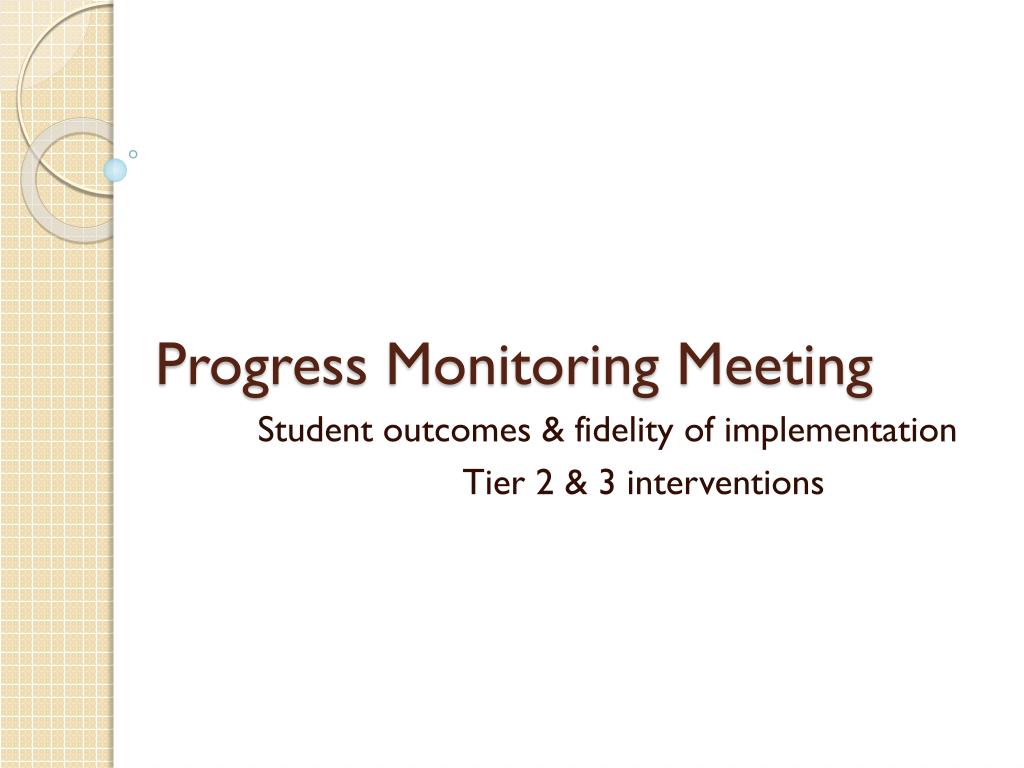 Progress Monitoring Meeting

Student outcomes & fidelity of implementation

Tier 2 & 3 interventions